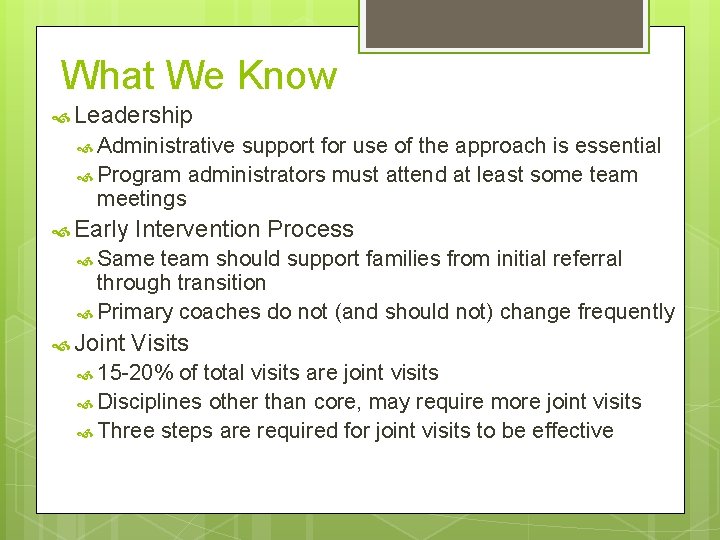 What We Know

Leadership

Administrative support for use of the approach is essential

Program administrators must attend at least some team meetings

Early Intervention Process

Same team should support families from initial referral through transition

Primary coaches do not (and should not) change frequently

Joint Visits

15-20% of total visits are joint visits

Disciplines other than core, may require more joint visits

Three steps are required for joint visits to be effective